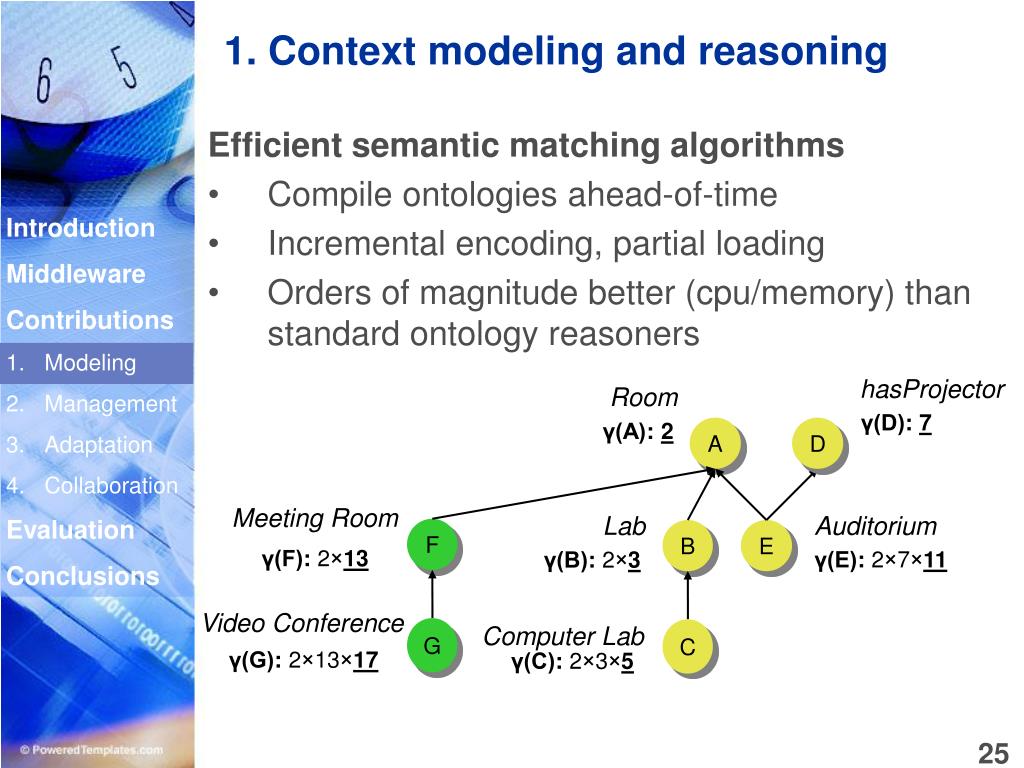 1. Context modeling and reasoning

Introduction
Middleware
Contributions
1. Modeling
2. Management
3. Adaptation
4. Collaboration
Evaluation
Conclusions

Efficient semantic matching algorithms
• Compile ontologies ahead-of-time
• Incremental encoding, partial loading
• Orders of magnitude better (cpu/memory) than standard ontology reasoners

Room
γ(A): 2
A

hasProjector
γ(D): 7
D

Meeting Room
γ(F): 2×13
F

Lab
γ(B): 2×3
B

E
Auditorium
γ(E): 2×7×11

Video Conference
γ(G): 2×13×17
G

Computer Lab
γ(C): 2×3×5
C

© PoweredTemplates.com

25